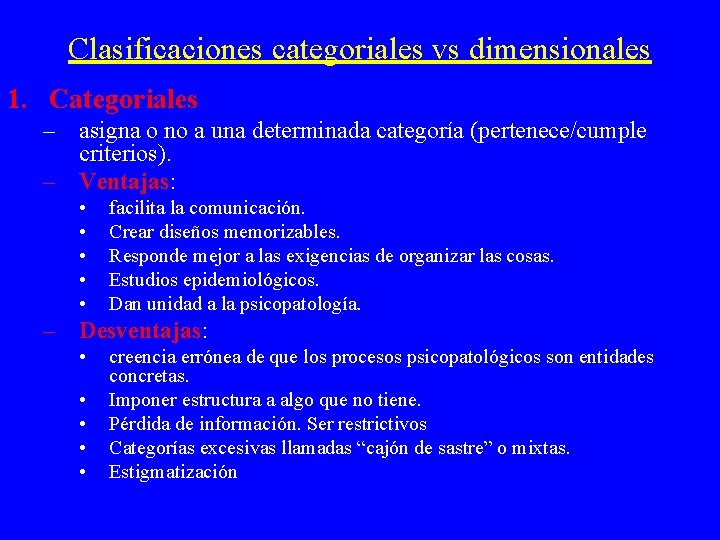 Clasificaciones categoriales vs dimensionales

1. Categoriales

– asigna o no a una determinada categoría (pertenece/cumple criterios).

– Ventajas:

• facilita la comunicación.
• Crear diseños memorizables.
• Responde mejor a las exigencias de organizar las cosas.
• Estudios epidemiológicos.
• Dan unidad a la psicopatología.

– Desventajas:

• creencia errónea de que los procesos psicopatológicos son entidades concretas.
• Imponer estructura a algo que no tiene.
• Pérdida de información. Ser restrictivos
• Categorías excesivas llamadas “cajón de sastre” o mixtas.
• Estigmatización